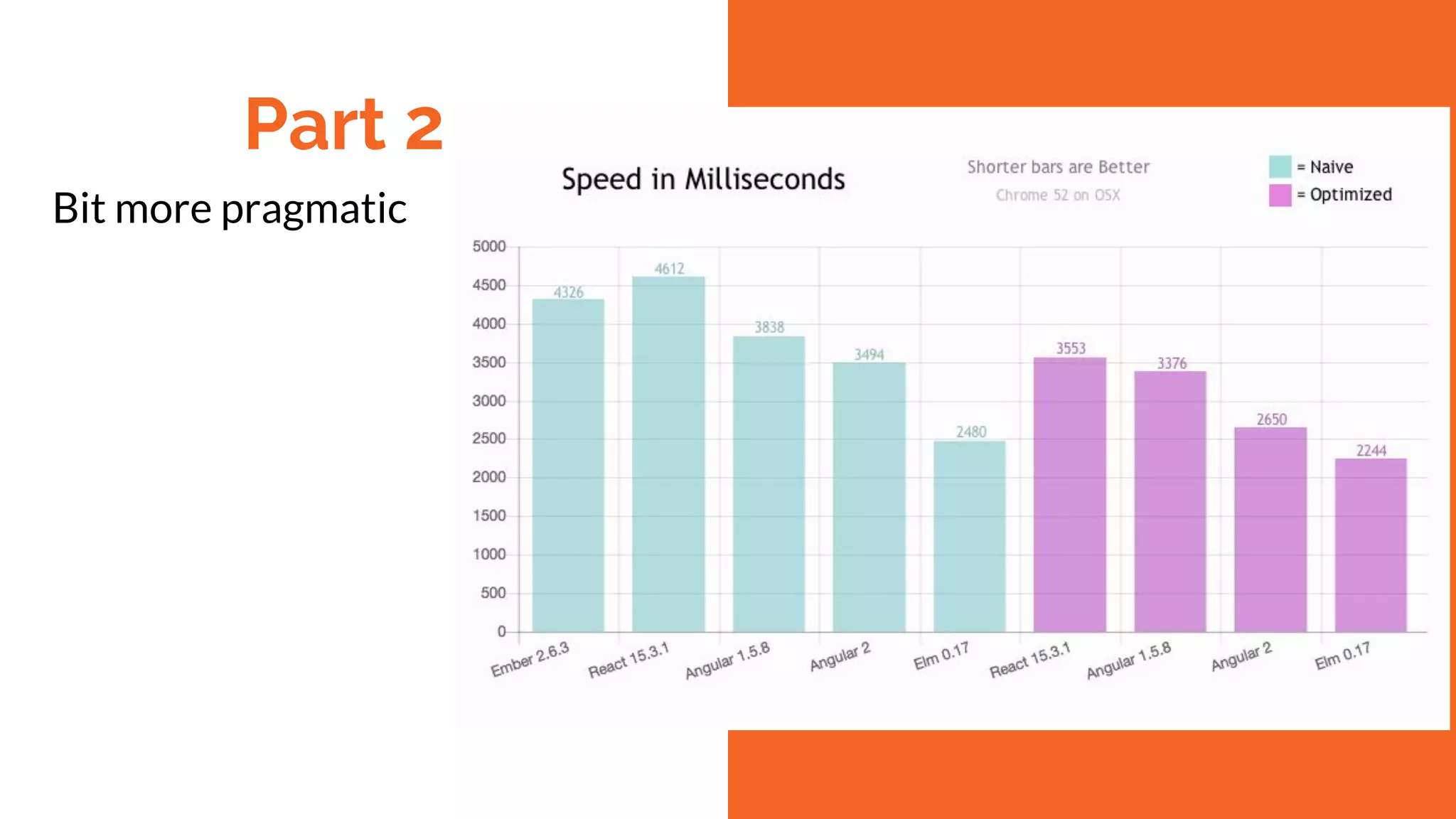 Part 2

Bit more pragmatic

Speed in Milliseconds

Shorter bars are Better

Chrome 52 on OSX

= Naive

= Optimized

5000
4500
4000
3500
3000
2500
2000
1500
1000
500
0

4326
4612
3838
3494
2480
3553
3376
2650
2244

Ember 2.6.3
React 15.3.1
Angular 1.5.8
Angular 2
Elm 0.17
React 15.3.1
Angular 1.5.8
Angular 2
Elm 0.17